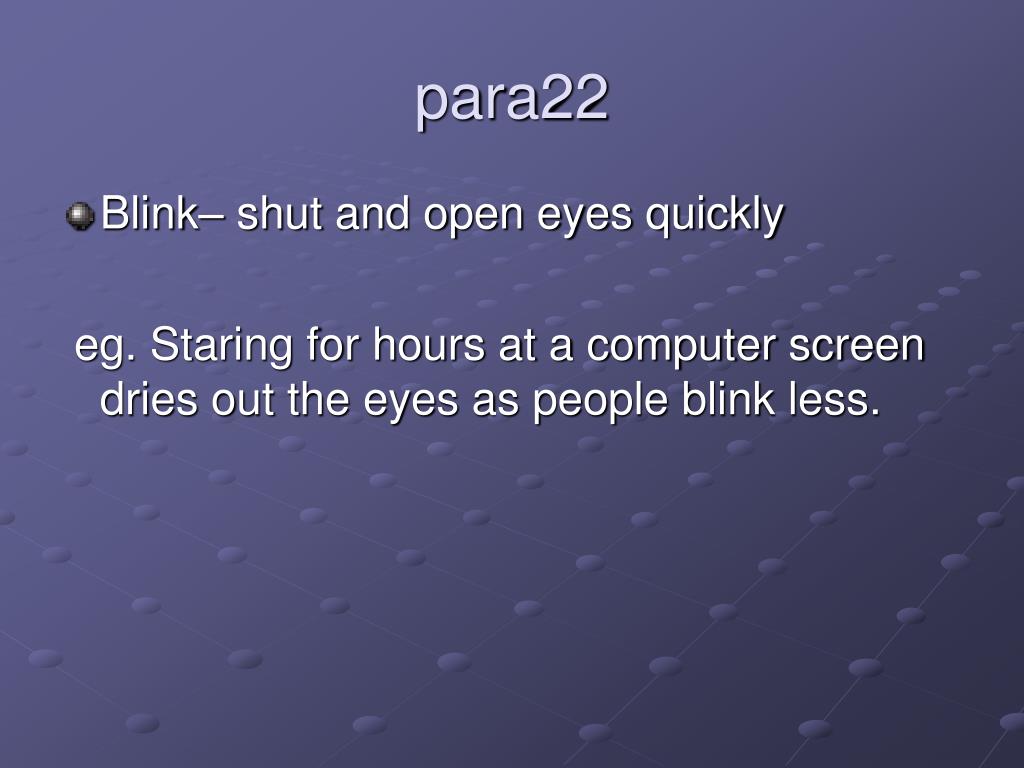 para22

Blink– shut and open eyes quickly

eg. Staring for hours at a computer screen dries out the eyes as people blink less.